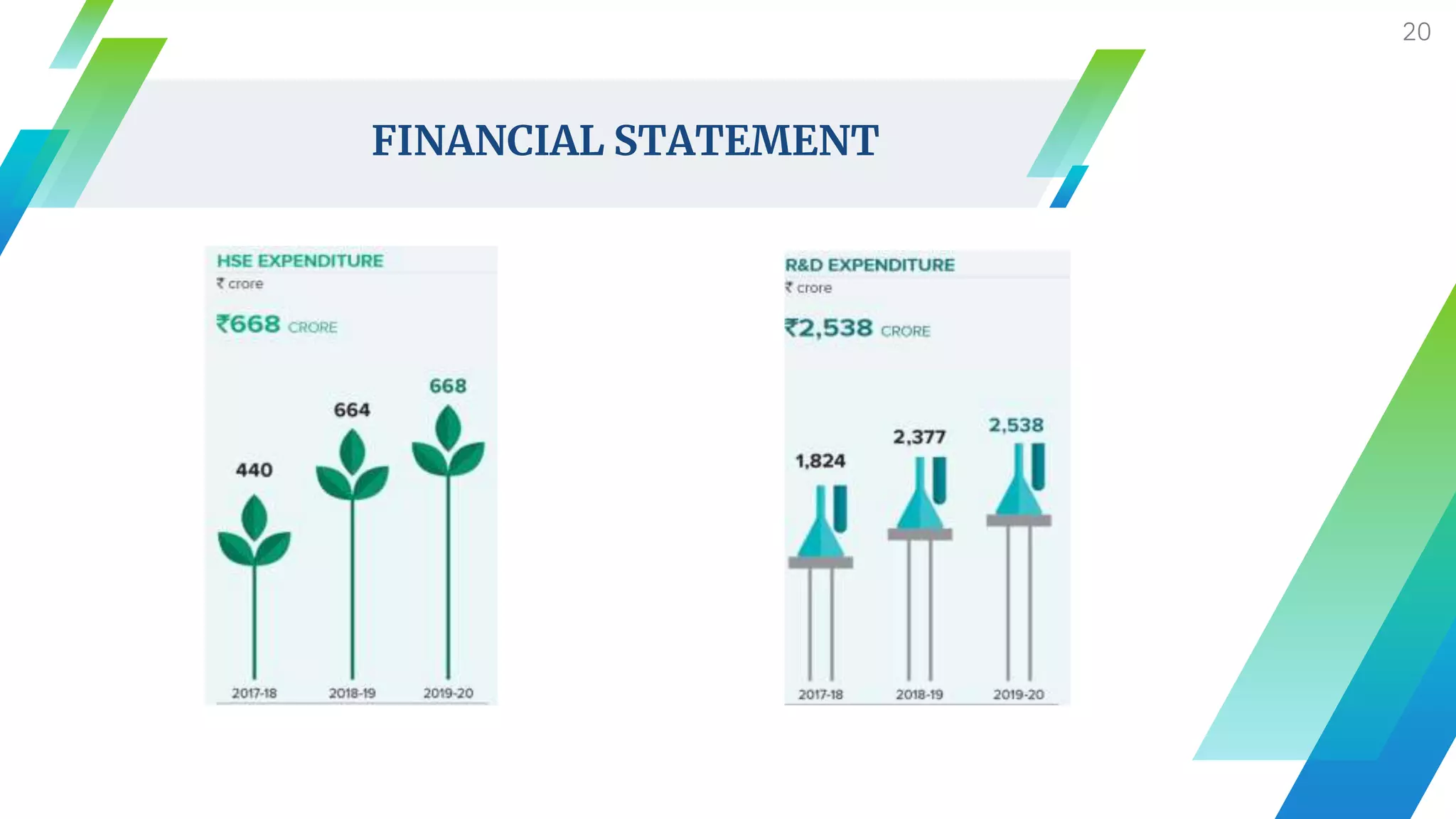 20

FINANCIAL STATEMENT

HSE EXPENDITURE
₹ crore

₹668 CRORE

440
664
668

2017-18
2018-19
2019-20

R&D EXPENDITURE
₹ crore

₹2,538 CRORE

1,824
2,377
2,538

2017-18
2018-19
2019-20